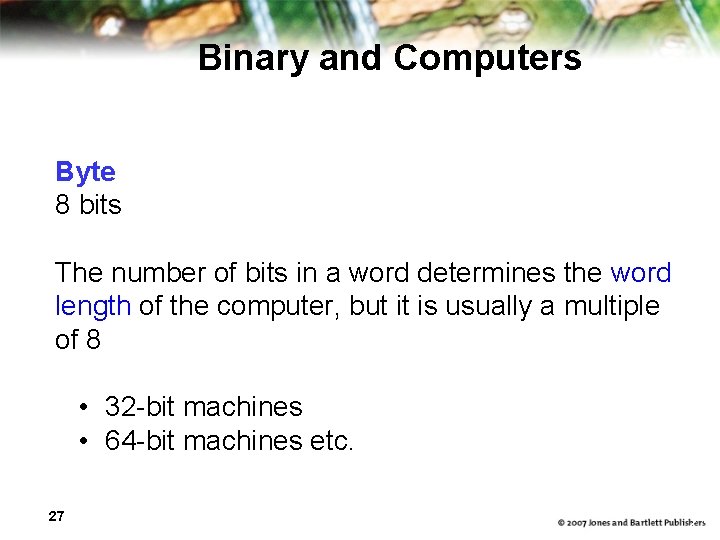 Binary and Computers

Byte
8 bits

The number of bits in a word determines the word length of the computer, but it is usually a multiple of 8

• 32-bit machines
• 64-bit machines etc.

27

© 2007 Jones and Bartlett Publishers